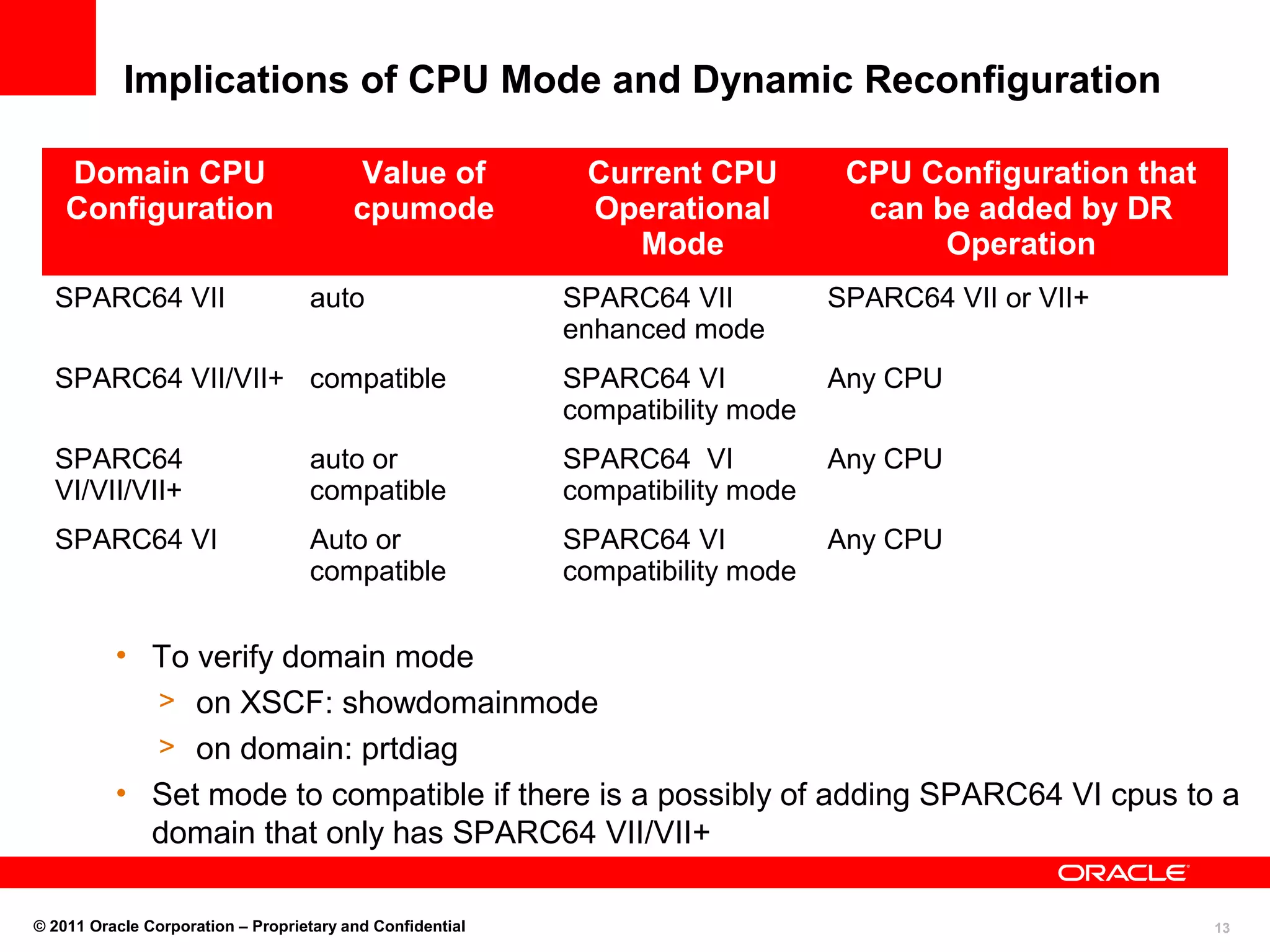 Implications of CPU Mode and Dynamic Reconfiguration

| Domain CPU Configuration | Value of cpumode | Current CPU Operational Mode | CPU Configuration that can be added by DR Operation |
|---|---|---|---|
| SPARC64 VII | auto | SPARC64 VII enhanced mode | SPARC64 VII or VII+ |
| SPARC64 VII/VII+ | compatible | SPARC64 VI compatibility mode | Any CPU |
| SPARC64 VI/VII/VII+ | auto or compatible | SPARC64 VI compatibility mode | Any CPU |
| SPARC64 VI | Auto or compatible | SPARC64 VI compatibility mode | Any CPU |

• To verify domain mode
> on XSCF: showdomainmode
> on domain: prtdiag
• Set mode to compatible if there is a possibly of adding SPARC64 VI cpus to a domain that only has SPARC64 VII/VII+

ORACLE

© 2011 Oracle Corporation – Proprietary and Confidential

13